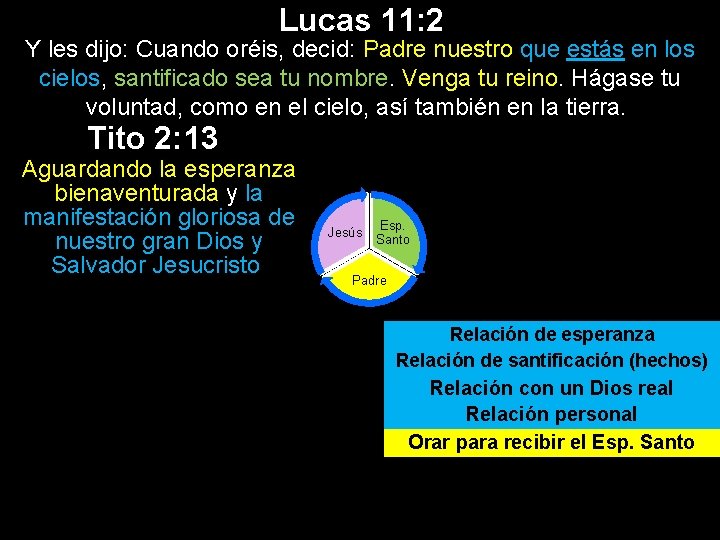 Lucas 11:2

Y les dijo: Cuando oréis, decid: Padre nuestro que estás en los cielos, santificado sea tu nombre. Venga tu reino. Hágase tu voluntad, como en el cielo, así también en la tierra.

Tito 2:13

Aguardando la esperanza bienaventurada y la manifestación gloriosa de nuestro gran Dios y Salvador Jesucristo

Jesús

Esp. Santo

Padre

Relación de esperanza
Relación de santificación (hechos)
Relación con un Dios real
Relación personal
Orar para recibir el Esp. Santo